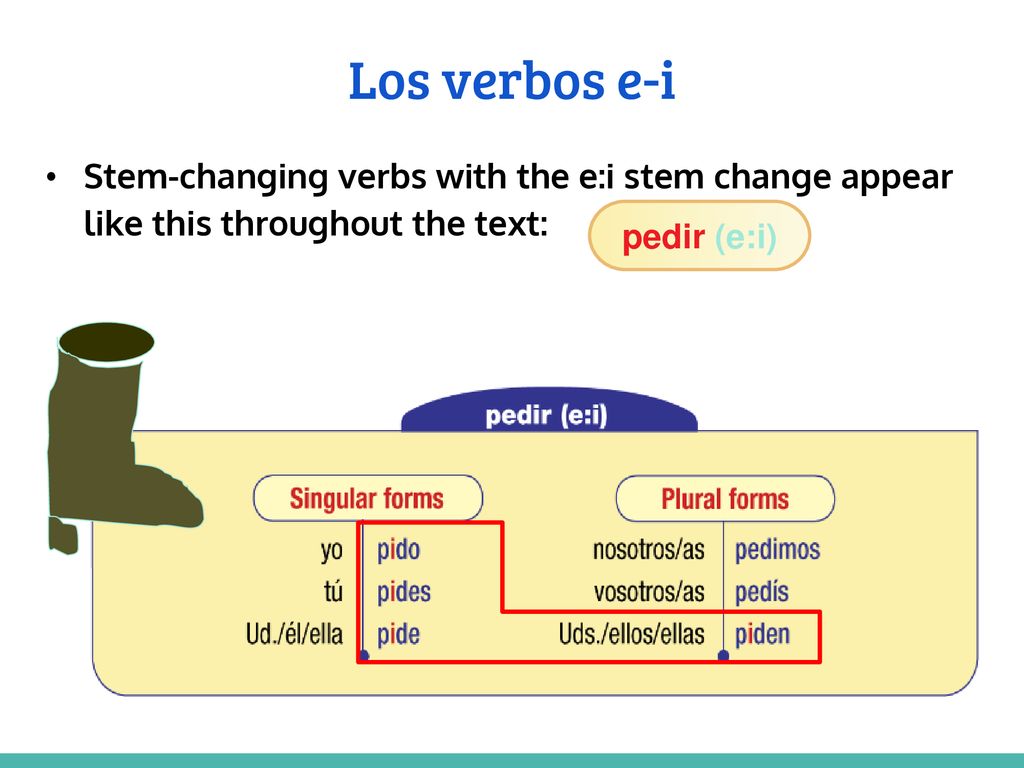 Los verbos e-i

• Stem-changing verbs with the e:i stem change appear like this throughout the text:

pedir (e:i)

pedir (e:i)

| Singular forms | | Plural forms | |
|---|---|---|---|
| yo | pido | nosotros/as | pedimos |
| tú | pides | vosotros/as | pedís |
| Ud./él/ella | pide | Uds./ellos/ellas | piden |